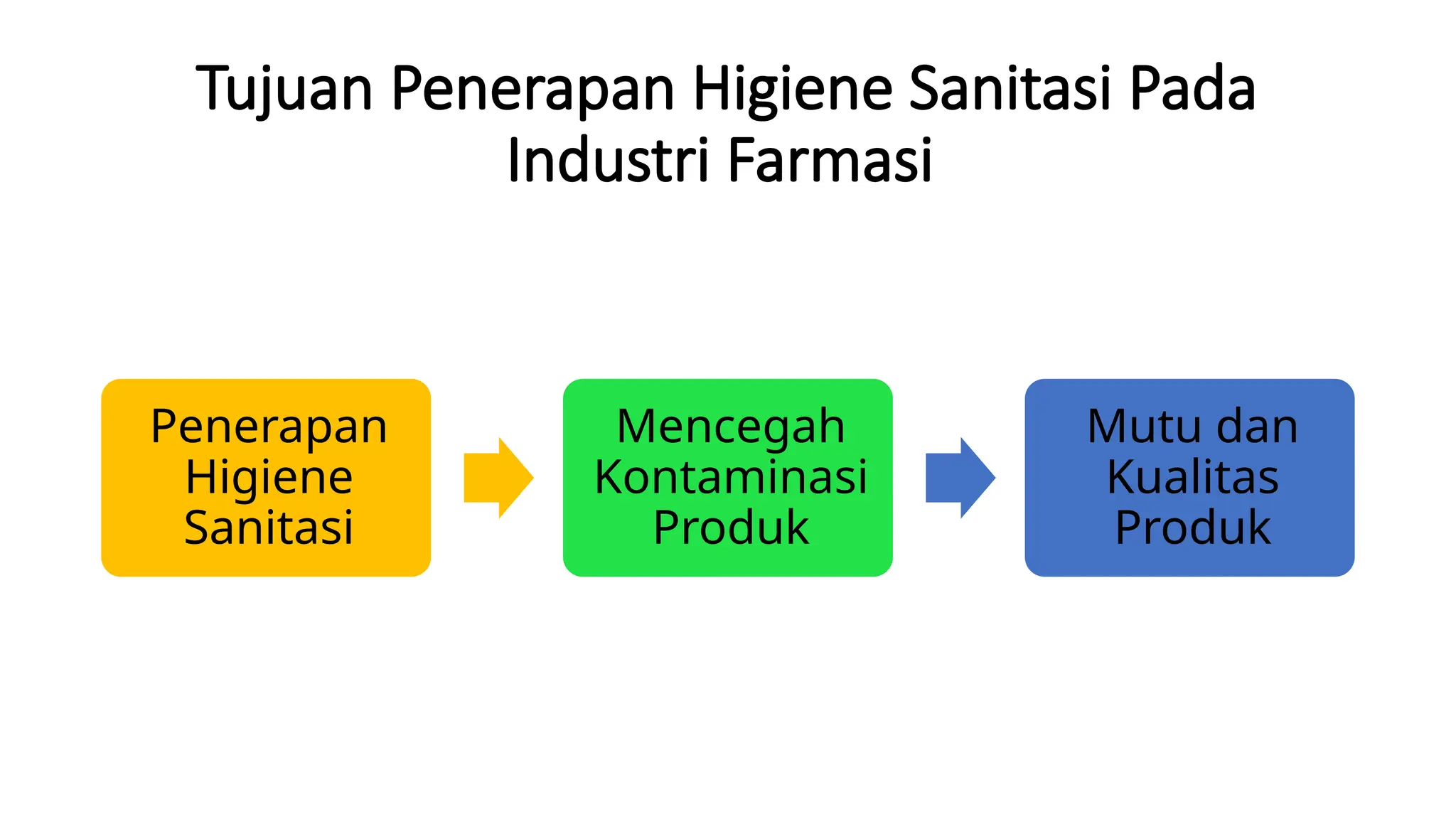 Tujuan Penerapan Higiene Sanitasi Pada Industri Farmasi

Penerapan Higiene Sanitasi

Mencegah Kontaminasi Produk

Mutu dan Kualitas Produk